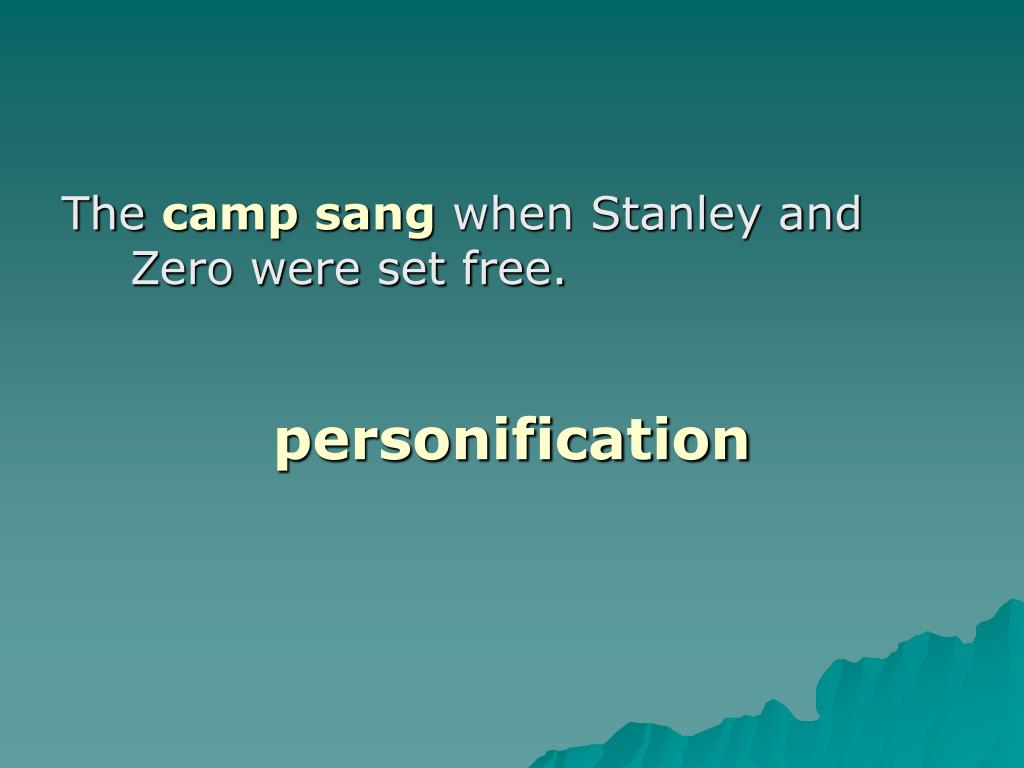 The camp sang when Stanley and Zero were set free.

personification